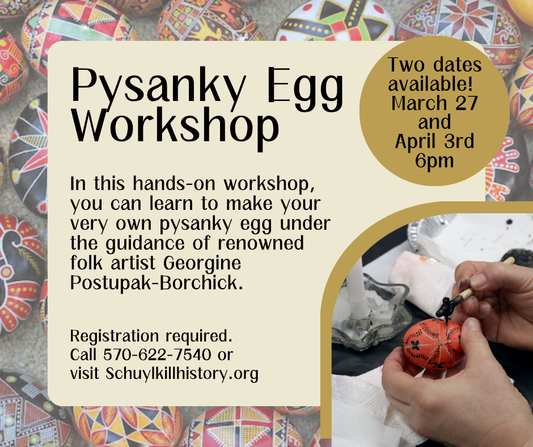 Pysanky Egg Workshop

Two dates available! March 27 and April 3rd 6pm

In this hands-on workshop, you can learn to make your very own pysanky egg under the guidance of renowned folk artist Georgine Postupak-Borchick.

Registration required. Call 570-622-7540 or visit Schuylkillhistory.org